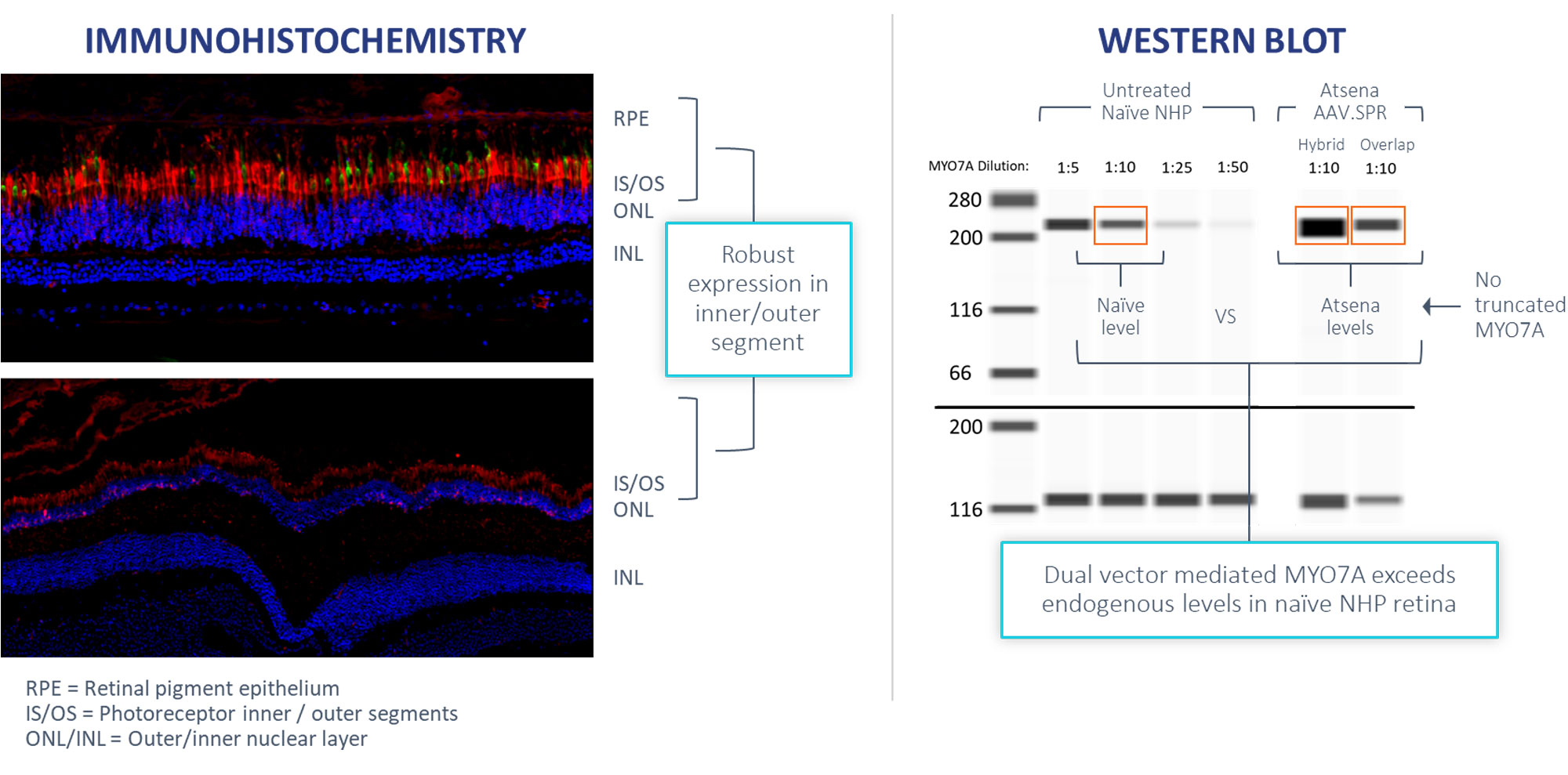 IMMUNOHISTOCHEMISTRY

RPE

IS/OS

ONL

INL

Robust expression in inner/outer segment

IS/OS

ONL

INL

RPE = Retinal pigment epithelium
IS/OS = Photoreceptor inner / outer segments
ONL/INL = Outer/inner nuclear layer

WESTERN BLOT

Untreated Naïve NHP

Atsena AAV.SPR

Hybrid Overlap

MYO7A Dilution: 1:5 1:10 1:25 1:50 1:10 1:10

280

200

116

66

200

116

Naïve level

VS

Atsena levels

No truncated MYO7A

Dual vector mediated MYO7A exceeds endogenous levels in naïve NHP retina